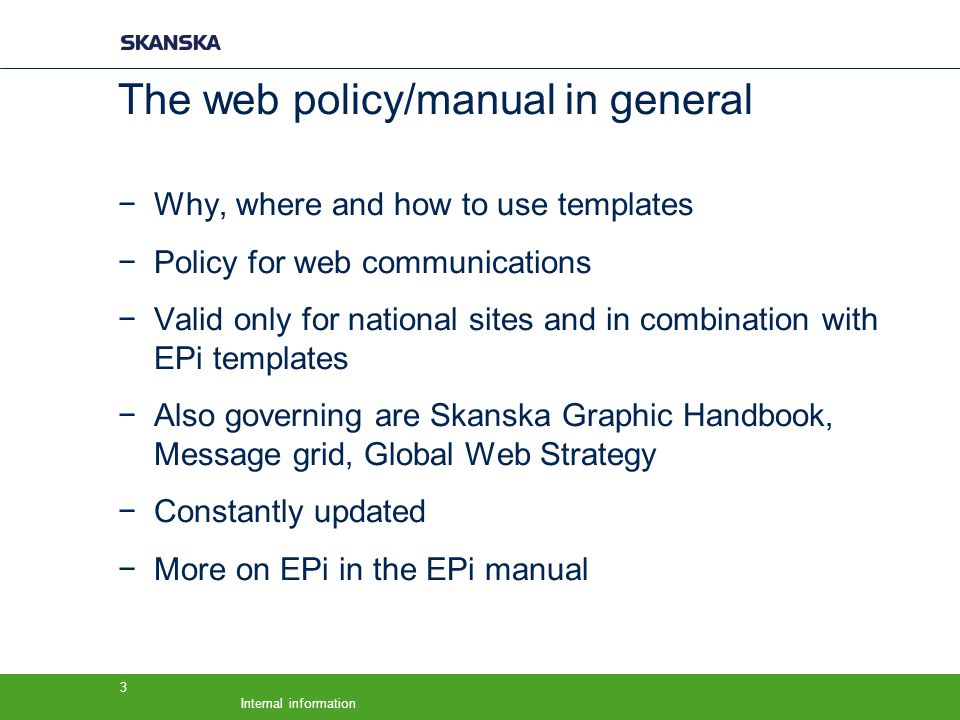 SKANSKA

The web policy/manual in general

− Why, where and how to use templates

− Policy for web communications

− Valid only for national sites and in combination with EPi templates

− Also governing are Skanska Graphic Handbook, Message grid, Global Web Strategy

− Constantly updated

− More on EPi in the EPi manual

3

Internal information